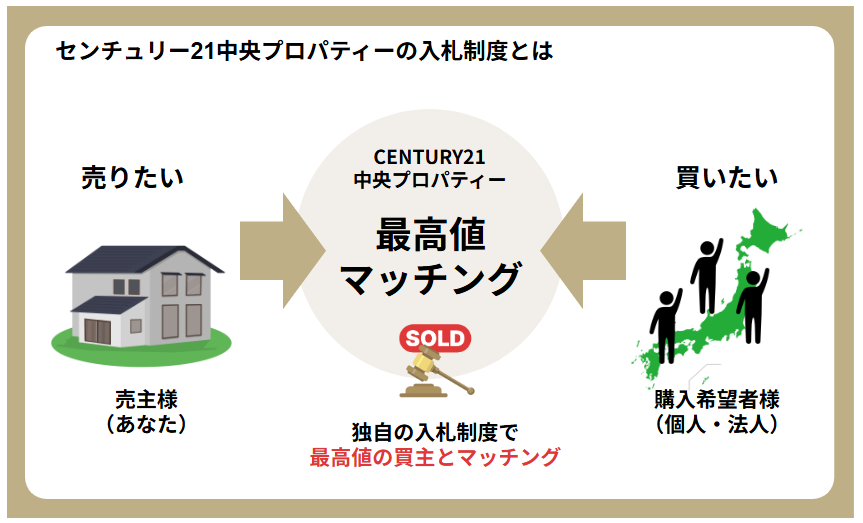 センチュリー21中央プロパティーの入札制度とは

売りたい

売主様
（あなた）

CENTURY21
中央プロパティー

最高値
マッチング

SOLD

独自の入札制度で
最高値の買主とマッチング

買いたい

購入希望者様
（個人・法人）